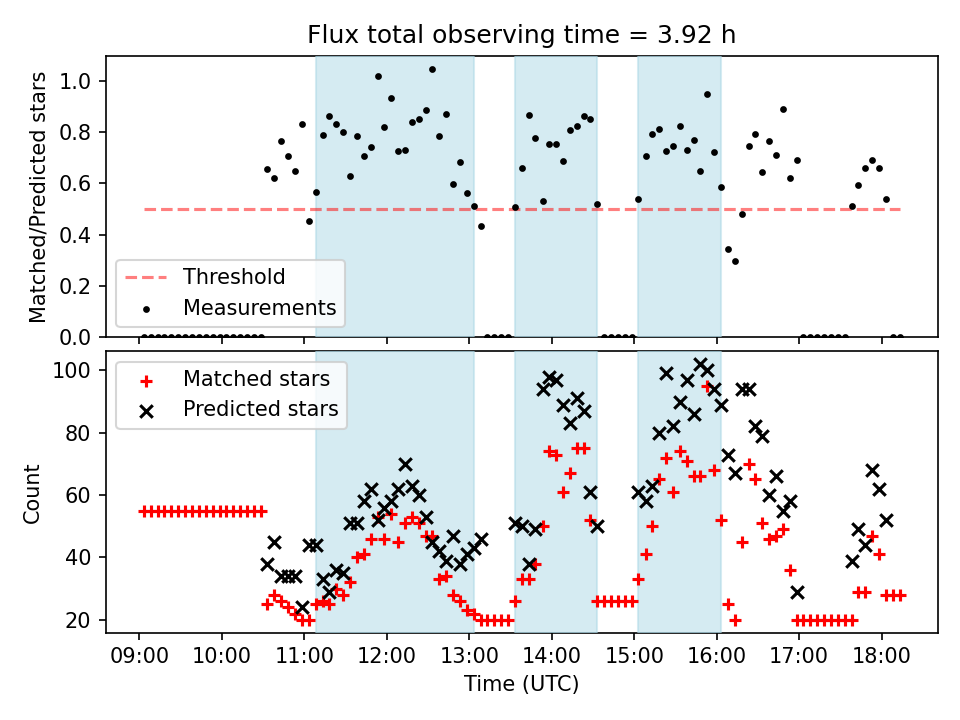 Flux total observing time = 3.92 h

Matched/Predicted stars

1.0
0.8
0.6
0.4
0.2
0.0

Threshold
Measurements

Count

100
80
60
40
20

Matched stars
Predicted stars

09:00 10:00 11:00 12:00 13:00 14:00 15:00 16:00 17:00 18:00

Time (UTC)